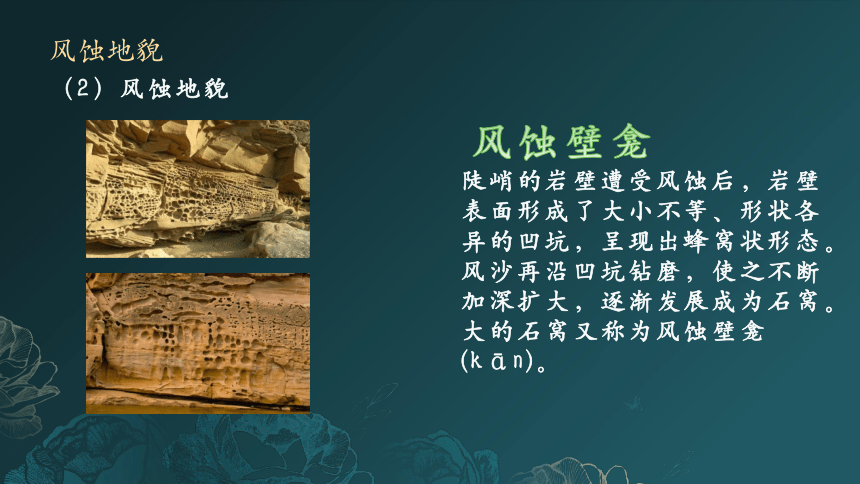 风蚀地貌

（2）风蚀地貌

风蚀壁龛

陡峭的岩壁遭受风蚀后，岩壁表面形成了大小不等、形状各异的凹坑，呈现出蜂窝状形态。风沙再沿凹坑钻磨，使之不断加深扩大，逐渐发展成为石窝。大的石窝又称为风蚀壁龛(kān)。